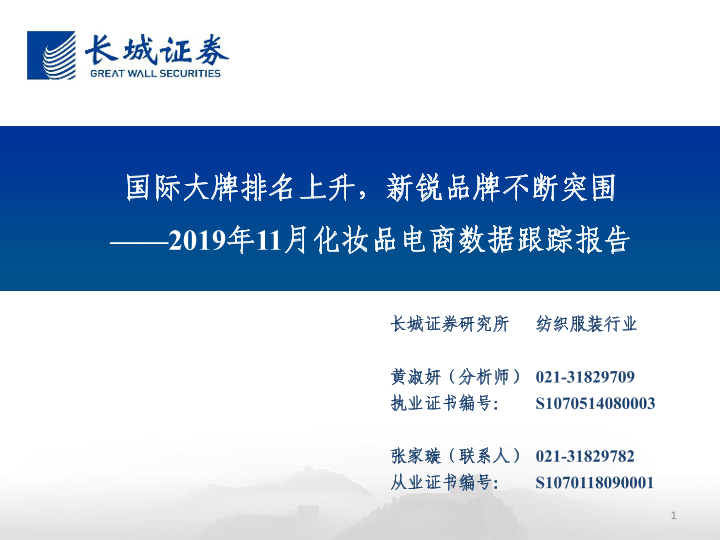 长城证券
GREAT WALL SECURITIES

国际大牌排名上升，新锐品牌不断突围
——2019年11月化妆品电商数据跟踪报告

长城证券研究所　纺织服装行业

黄淑妍（分析师）　021-31829709
执业证书编号:　S1070514080003

张家璇（联系人）　021-31829782
从业证书编号:　S1070118090001

1